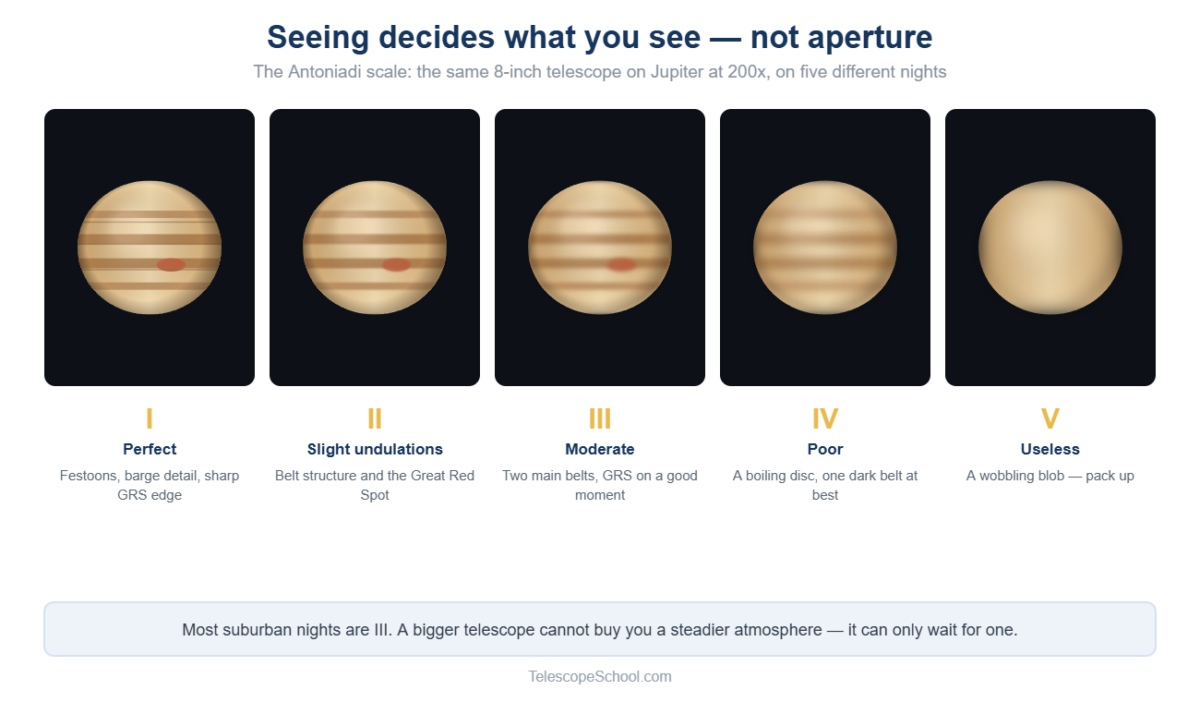 Seeing decides what you see — not aperture

The Antoniadi scale: the same 8-inch telescope on Jupiter at 200x, on five different nights

I
Perfect
Festoons, barge detail, sharp GRS edge

II
Slight undulations
Belt structure and the Great Red Spot

III
Moderate
Two main belts, GRS on a good moment

IV
Poor
A boiling disc, one dark belt at best

V
Useless
A wobbling blob — pack up

Most suburban nights are III. A bigger telescope cannot buy you a steadier atmosphere — it can only wait for one.

TelescopeSchool.com